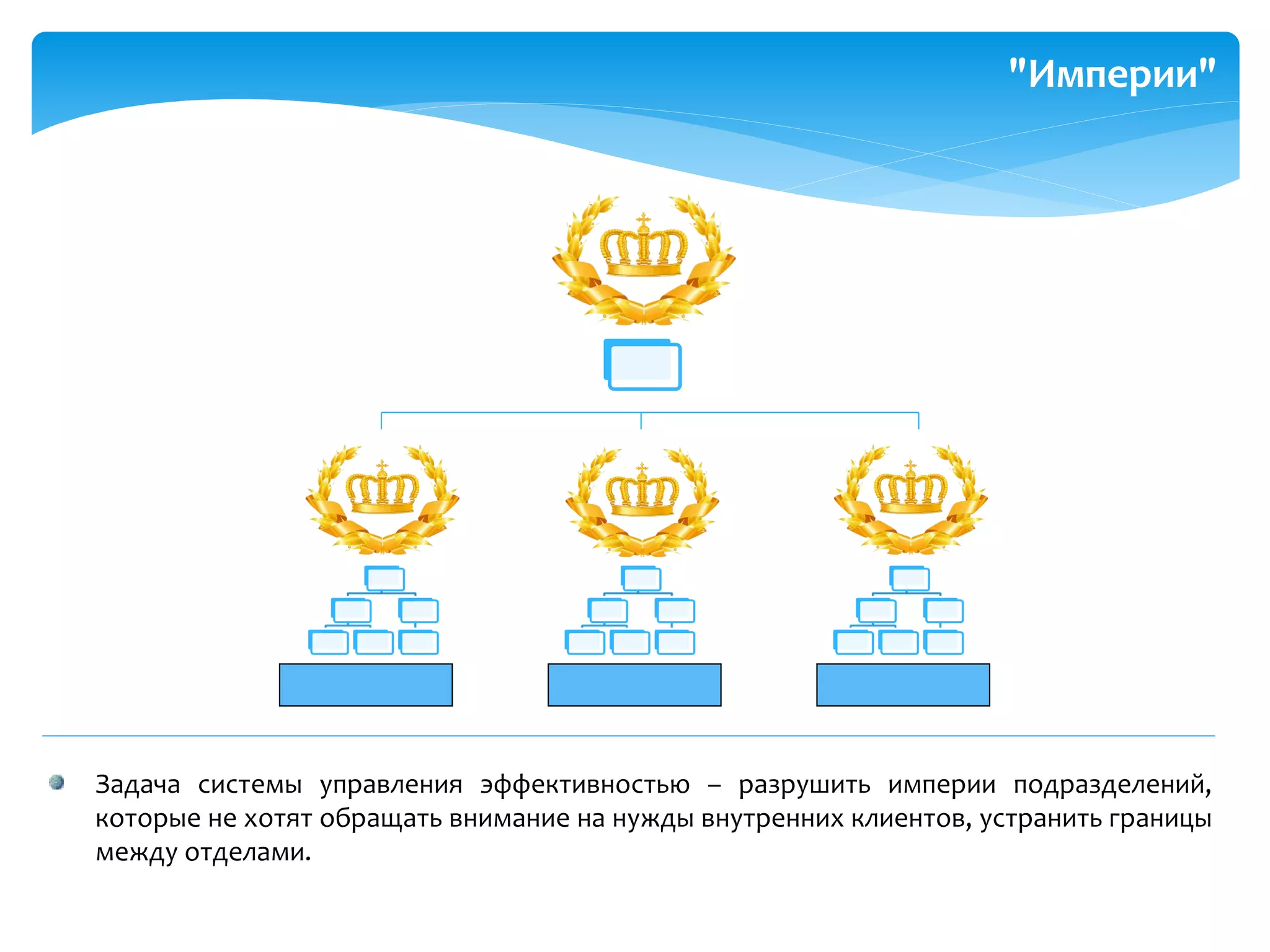 "Империи"

Задача системы управления эффективностью – разрушить империи подразделений, которые не хотят обращать внимание на нужды внутренних клиентов, устранить границы между отделами.